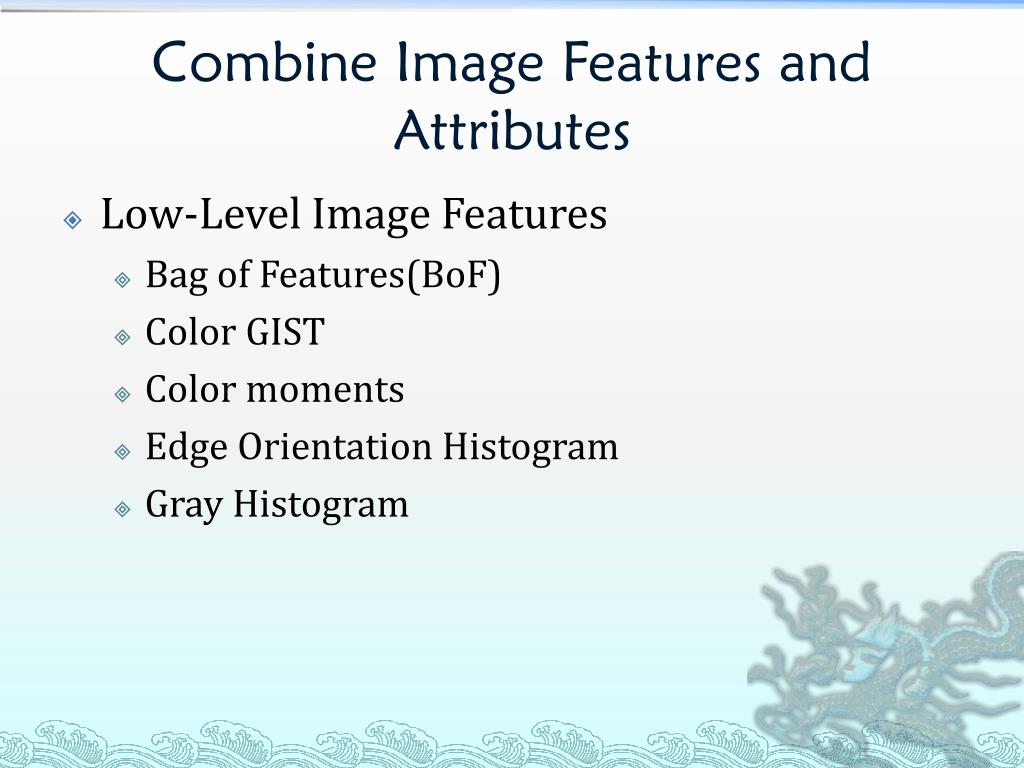 Combine Image Features and Attributes

Low-Level Image Features

Bag of Features(BoF)

Color GIST

Color moments

Edge Orientation Histogram

Gray Histogram